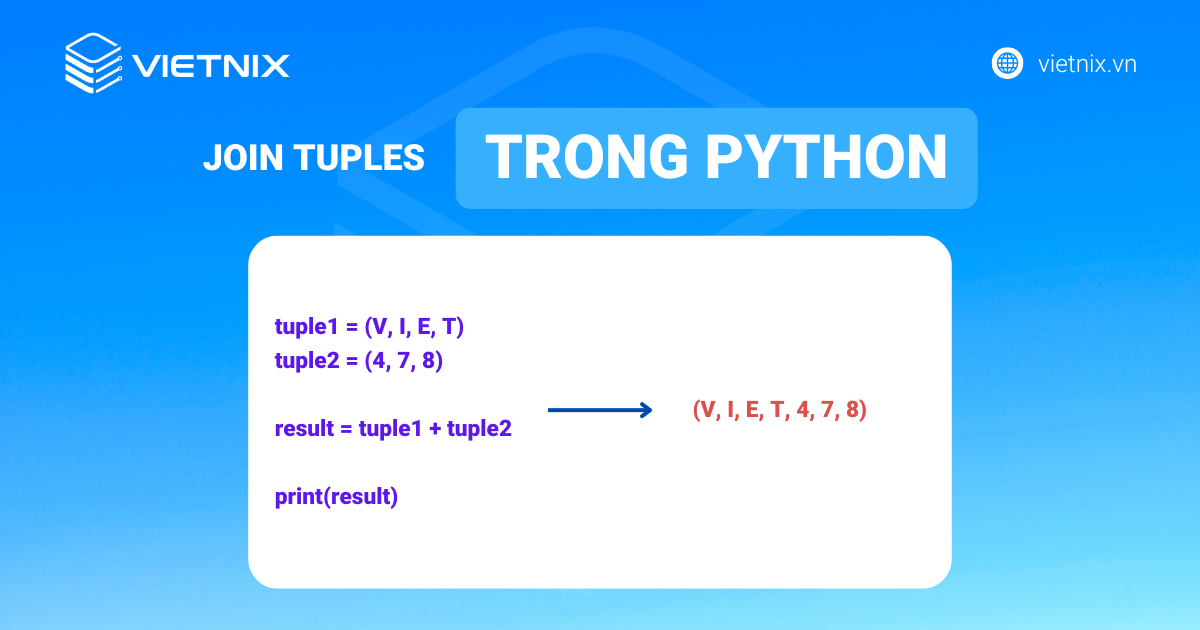 VIETNIX

vietnix.vn

JOIN TUPLES TRONG PYTHON

tuple1 = (V, I, E, T)
tuple2 = (4, 7, 8)

result = tuple1 + tuple2

print(result)

(V, I, E, T, 4, 7, 8)